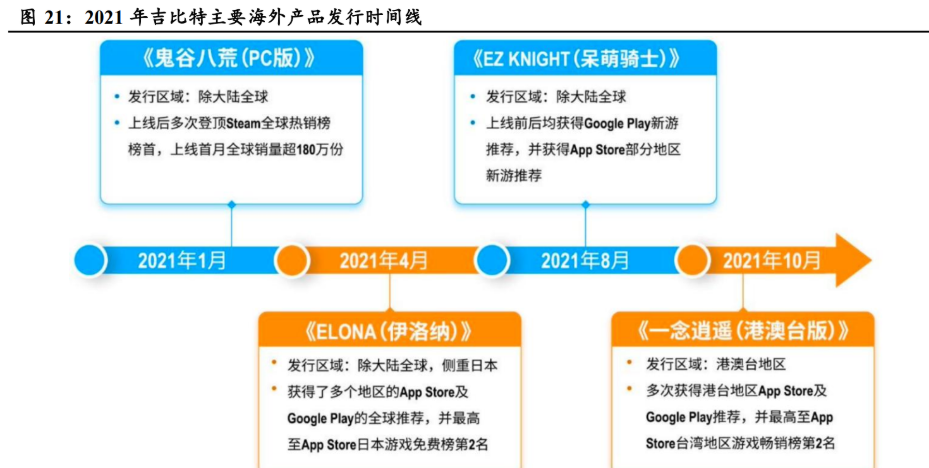 图 21：2021 年吉比特主要海外产品发行时间线

《鬼谷八荒(PC版)》

• 发行区域：除大陆全球
• 上线后多次登顶Steam全球热销榜榜首，上线首月全球销量超180万份

《EZ KNIGHT(呆萌骑士)》

• 发行区域：除大陆全球
• 上线前后均获得Google Play新游推荐，并获得App Store部分地区新游推荐

2021年1月

2021年4月

2021年8月

2021年10月

《ELONA(伊洛纳)》

• 发行区域：除大陆全球，侧重日本
• 获得了多个地区的App Store及Google Play的全球推荐，并最高至App Store日本游戏免费榜第2名

《一念逍遥(港澳台版)》

• 发行区域：港澳台地区
• 多次获得港台地区App Store及Google Play推荐，并最高至App Store台湾地区游戏畅销榜第2名